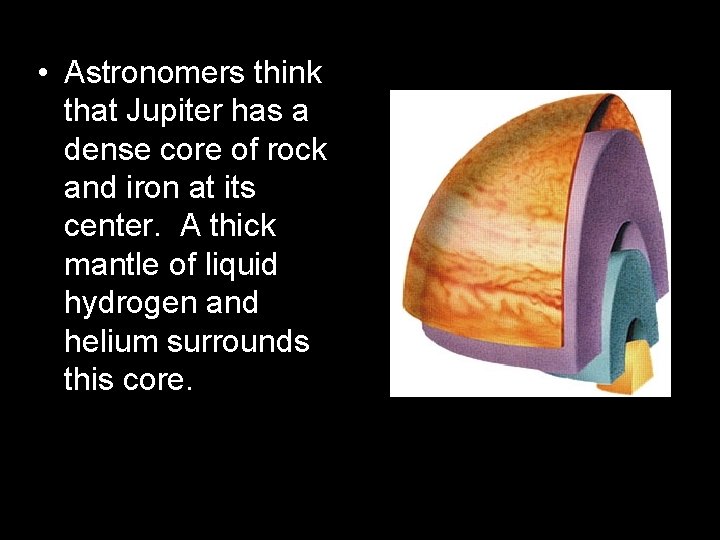 • Astronomers think that Jupiter has a dense core of rock and iron at its center. A thick mantle of liquid hydrogen and helium surrounds this core.